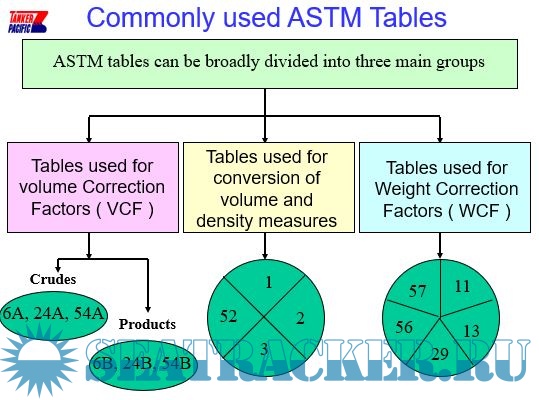 TANKER PACIFIC

Commonly used ASTM Tables

ASTM tables can be broadly divided into three main groups

Tables used for volume Correction Factors ( VCF )

Tables used for conversion of volume and density measures

Tables used for Weight Correction Factors ( WCF )

Crudes

6A, 24A, 54A

Products

6B, 24B, 54B

1
52
2
3

57
11
56
13
29

SEATRACKER.RU